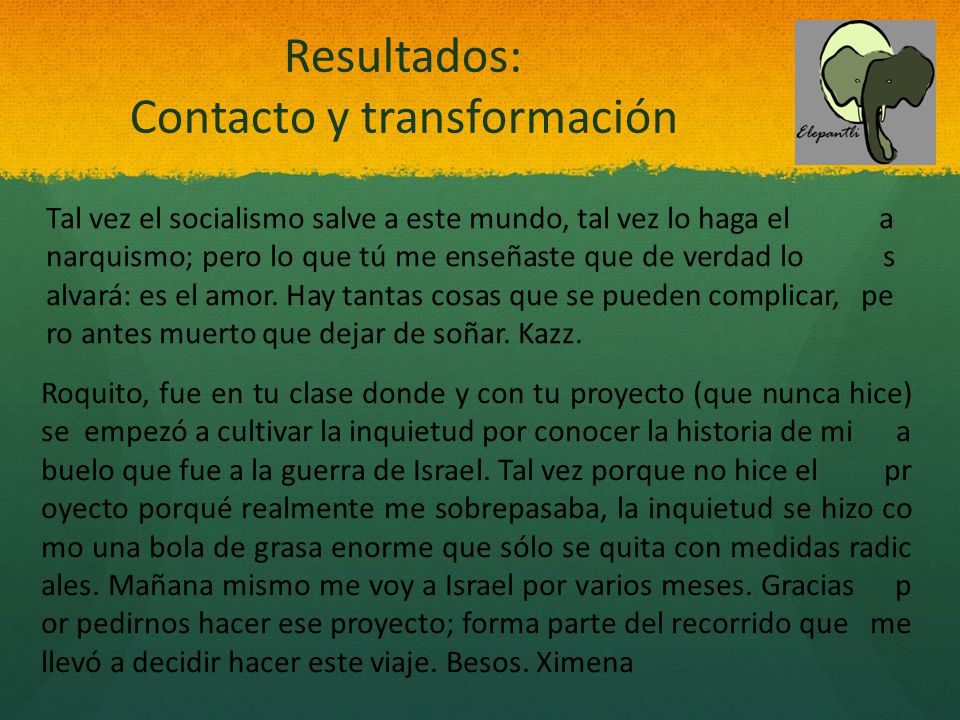 Resultados:
Contacto y transformación

Elepantli

Tal vez el socialismo salve a este mundo, tal vez lo haga el a narquismo; pero lo que tú me enseñaste que de verdad lo s alvará: es el amor. Hay tantas cosas que se pueden complicar, pe ro antes muerto que dejar de soñar. Kazz.

Roquito, fue en tu clase donde y con tu proyecto (que nunca hice) se empezó a cultivar la inquietud por conocer la historia de mi a buelo que fue a la guerra de Israel. Tal vez porque no hice el pr oyecto porqué realmente me sobrepasaba, la inquietud se hizo co mo una bola de grasa enorme que sólo se quita con medidas radic ales. Mañana mismo me voy a Israel por varios meses. Gracias p or pedirnos hacer ese proyecto; forma parte del recorrido que me llevó a decidir hacer este viaje. Besos. Ximena